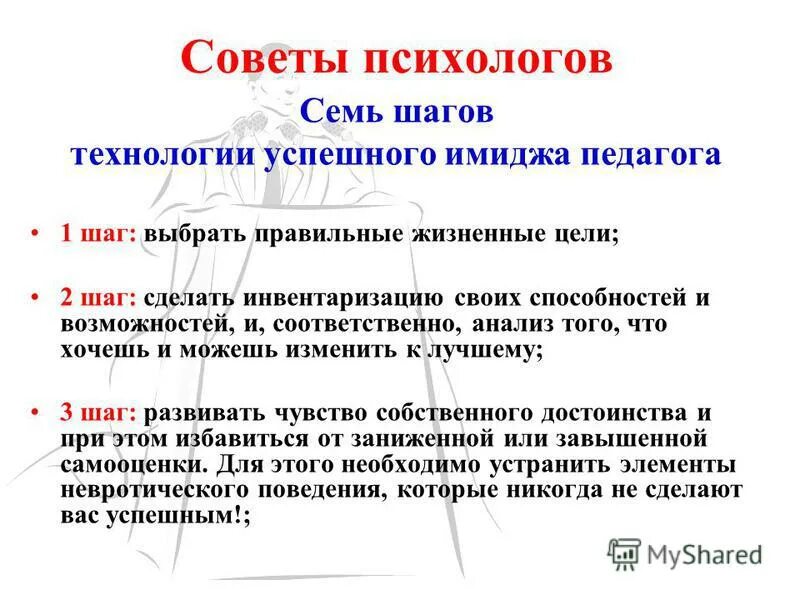 Советы психологов

Семь шагов технологии успешного имиджа педагога

• 1 шаг: выбрать правильные жизненные цели;

• 2 шаг: сделать инвентаризацию своих способностей и возможностей, и, соответственно, анализ того, что хочешь и можешь изменить к лучшему;

• 3 шаг: развивать чувство собственного достоинства и при этом избавиться от заниженной или завышенной самооценки. Для этого необходимо устранить элементы невротического поведения, которые никогда не сделают вас успешным!;

MyShared